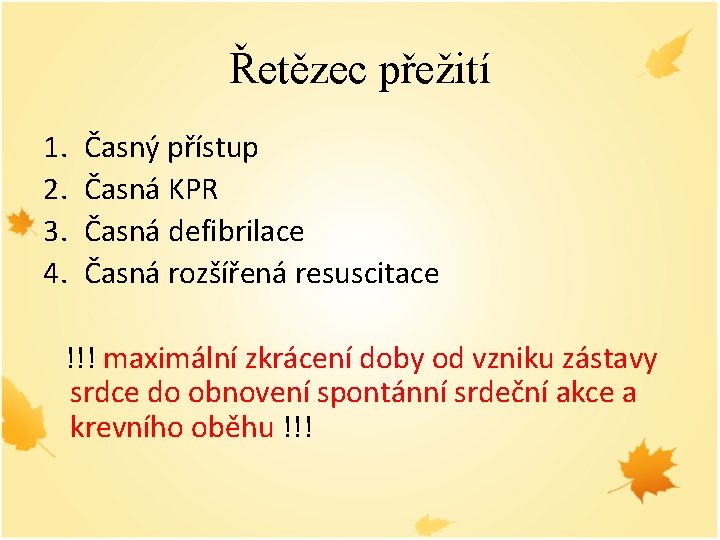 Řetězec přežití

1. Časný přístup
2. Časná KPR
3. Časná defibrilace
4. Časná rozšířená resuscitace

!!! maximální zkrácení doby od vzniku zástavy srdce do obnovení spontánní srdeční akce a krevního oběhu !!!